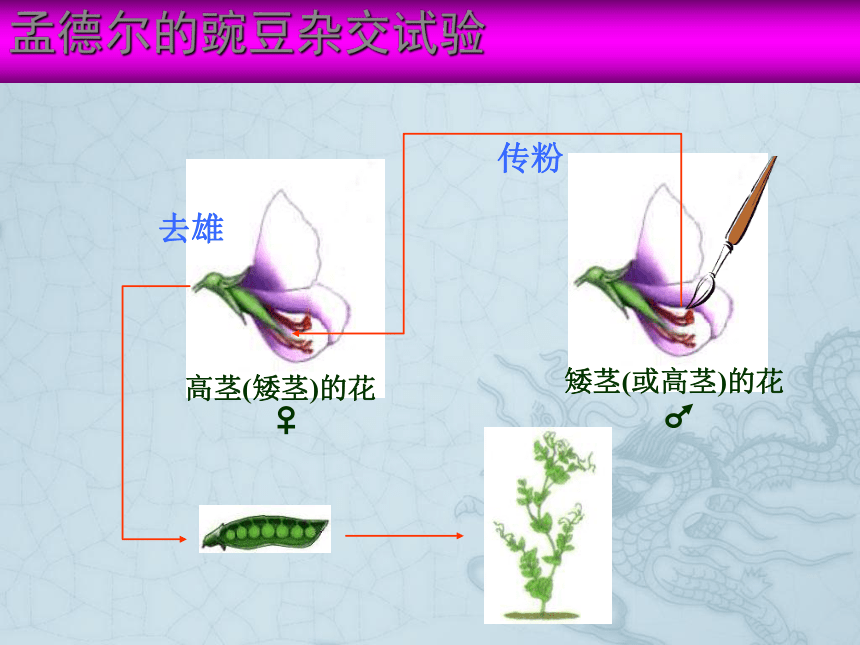 孟德尔的豌豆杂交试验

传粉

去雄

高茎(矮茎)的花
♀

矮茎(或高茎)的花
♂